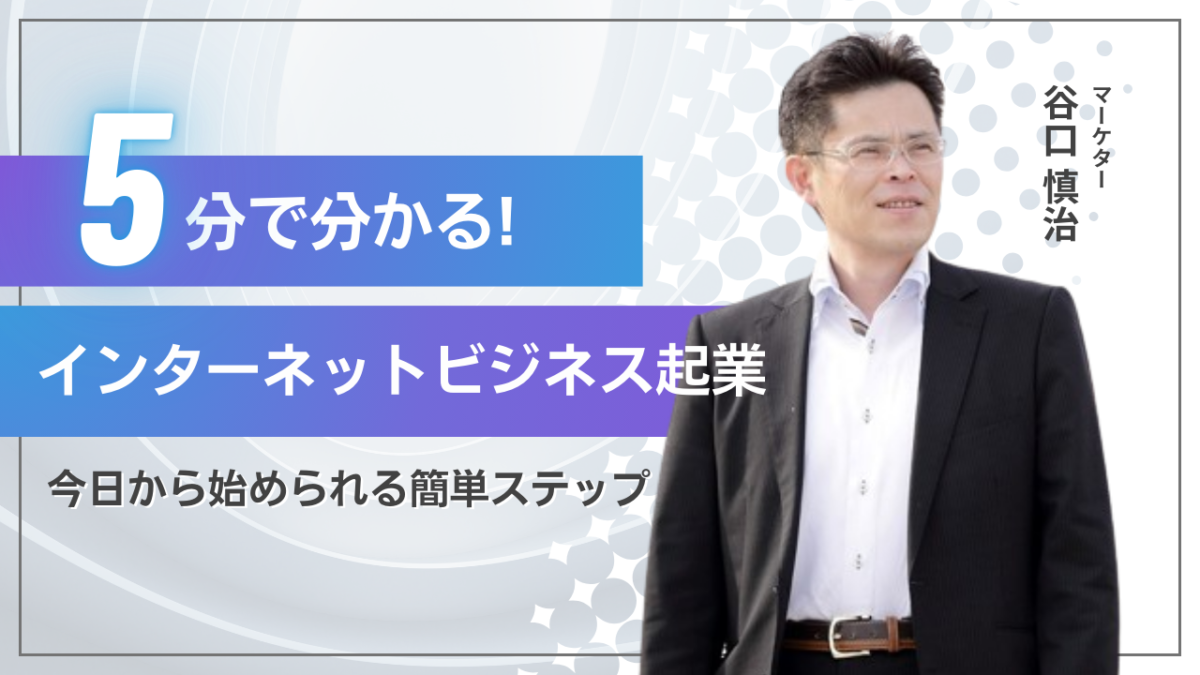 5分で分かる!

インターネットビジネス起業

今日から始められる簡単ステップ

マーケター
谷口 慎治